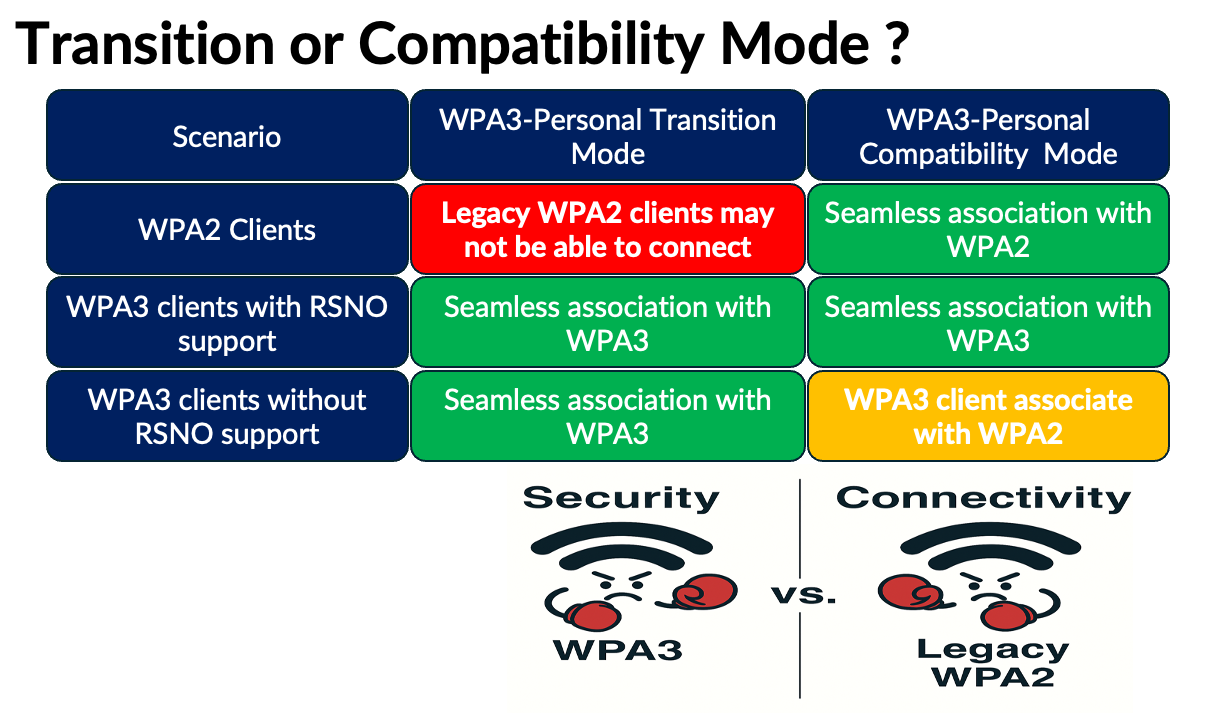 Transition or Compatibility Mode ?

| Scenario | WPA3-Personal Transition Mode | WPA3-Personal Compatibility Mode |
|---|---|---|
| WPA2 Clients | Legacy WPA2 clients may not be able to connect | Seamless association with WPA2 |
| WPA3 clients with RSNO support | Seamless association with WPA3 | Seamless association with WPA3 |
| WPA3 clients without RSNO support | Seamless association with WPA3 | WPA3 client associate with WPA2 |

Security

WPA3

vs.

Connectivity

Legacy WPA2